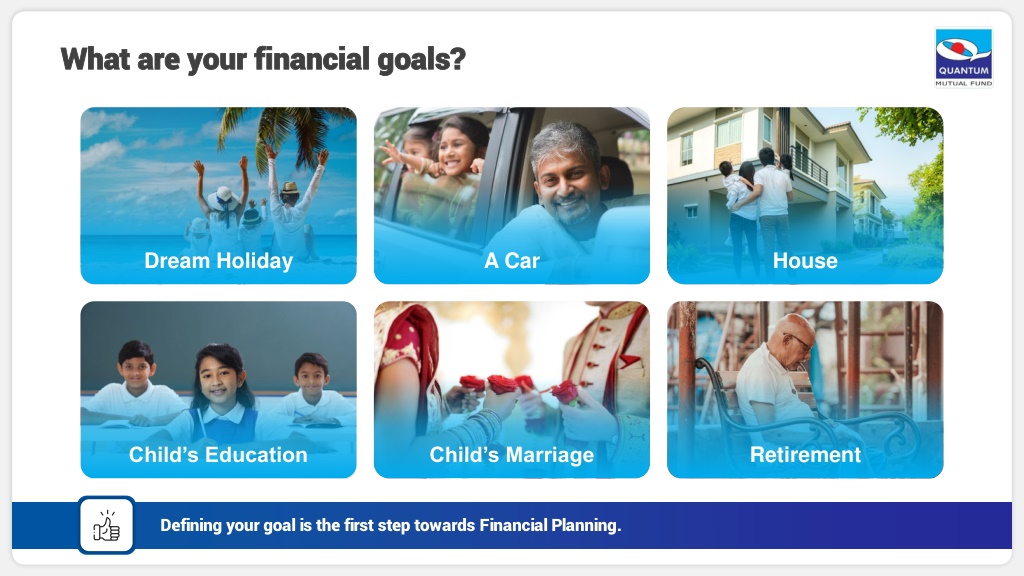 What are your financial goals?

QUANTUM
MUTUAL FUND

Dream Holiday

A Car

House

Child's Education

Child's Marriage

Retirement

Defining your goal is the first step towards Financial Planning.